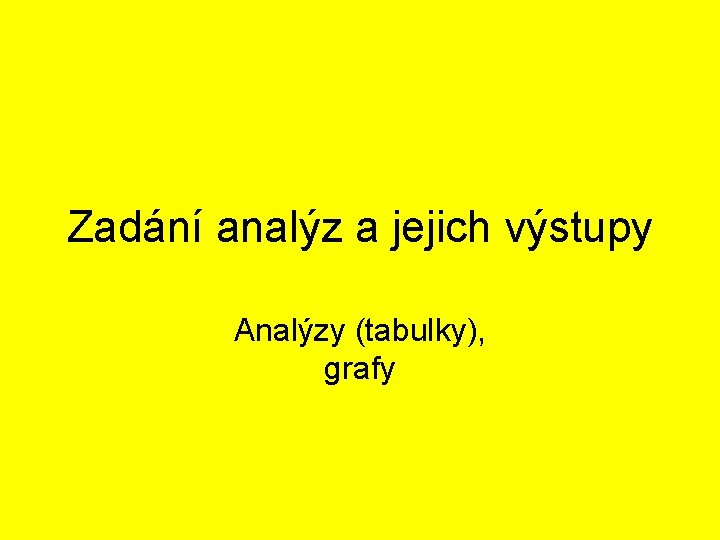 Zadání analýz a jejich výstupy

Analýzy (tabulky), grafy